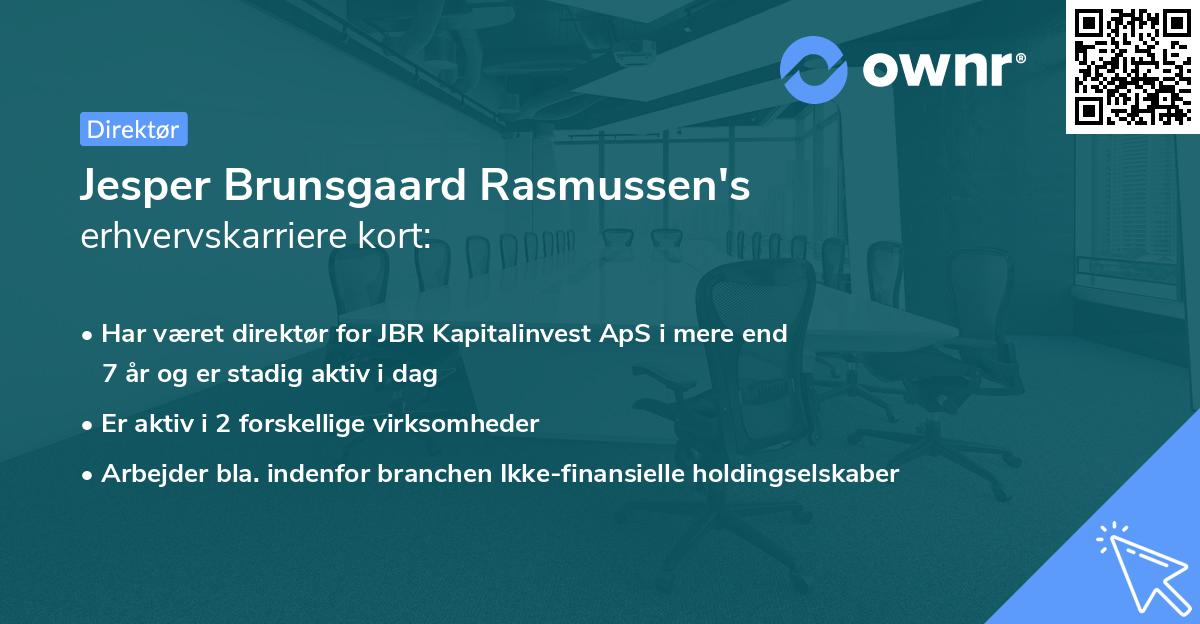 ownr®

Direktør

Jesper Brunsgaard Rasmussen's erhvervskarriere kort:

• Har været direktør for JBR Kapitalinvest ApS i mere end 7 år og er stadig aktiv i dag

• Er aktiv i 2 forskellige virksomheder

• Arbejder bla. indenfor branchen Ikke-finansielle holdingselskaber